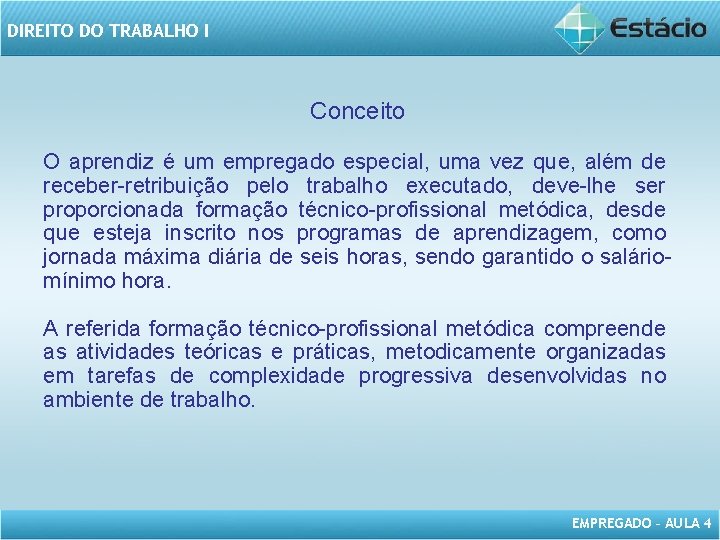 DIREITO DO TRABALHO I

Estácio

Conceito

O aprendiz é um empregado especial, uma vez que, além de receber-retribuição pelo trabalho executado, deve-lhe ser proporcionada formação técnico-profissional metódica, desde que esteja inscrito nos programas de aprendizagem, como jornada máxima diária de seis horas, sendo garantido o salário-mínimo hora.

A referida formação técnico-profissional metódica compreende as atividades teóricas e práticas, metodicamente organizadas em tarefas de complexidade progressiva desenvolvidas no ambiente de trabalho.

EMPREGADO – AULA 4